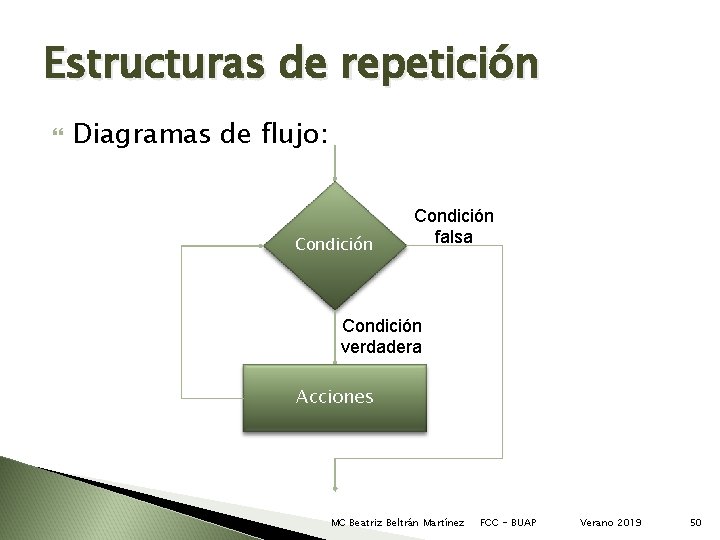 Estructuras de repetición

Diagramas de flujo:

Condición

Condición falsa

Condición verdadera

Acciones

MC Beatriz Beltrán Martínez FCC - BUAP Verano 2019 50